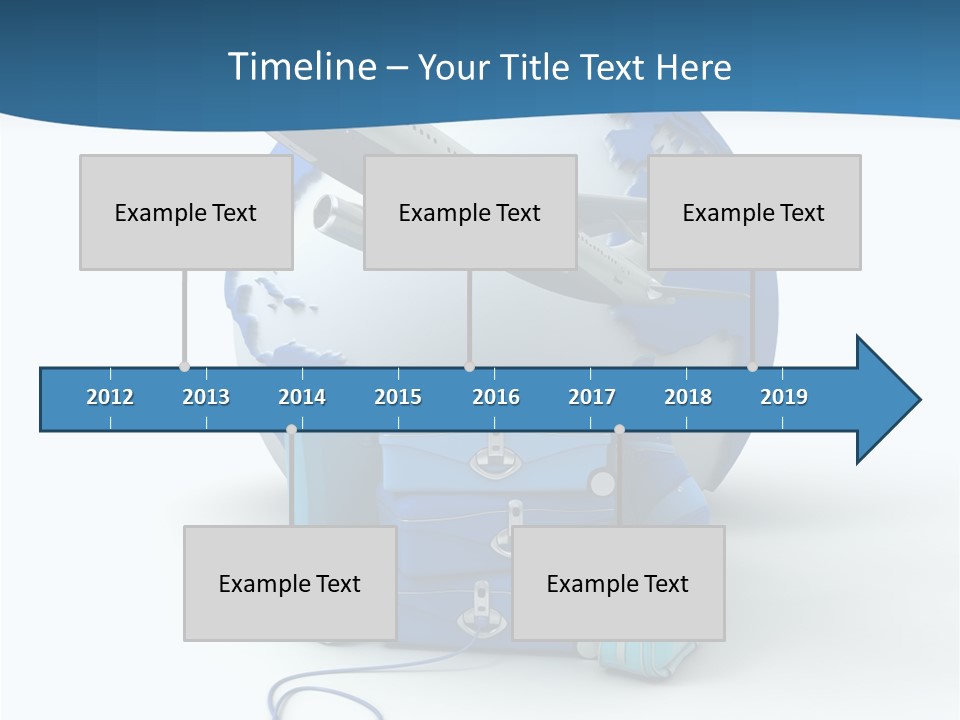 Timeline – Your Title Text Here

Example Text

Example Text

Example Text

2012
2013
2014
2015
2016
2017
2018
2019

Example Text

Example Text